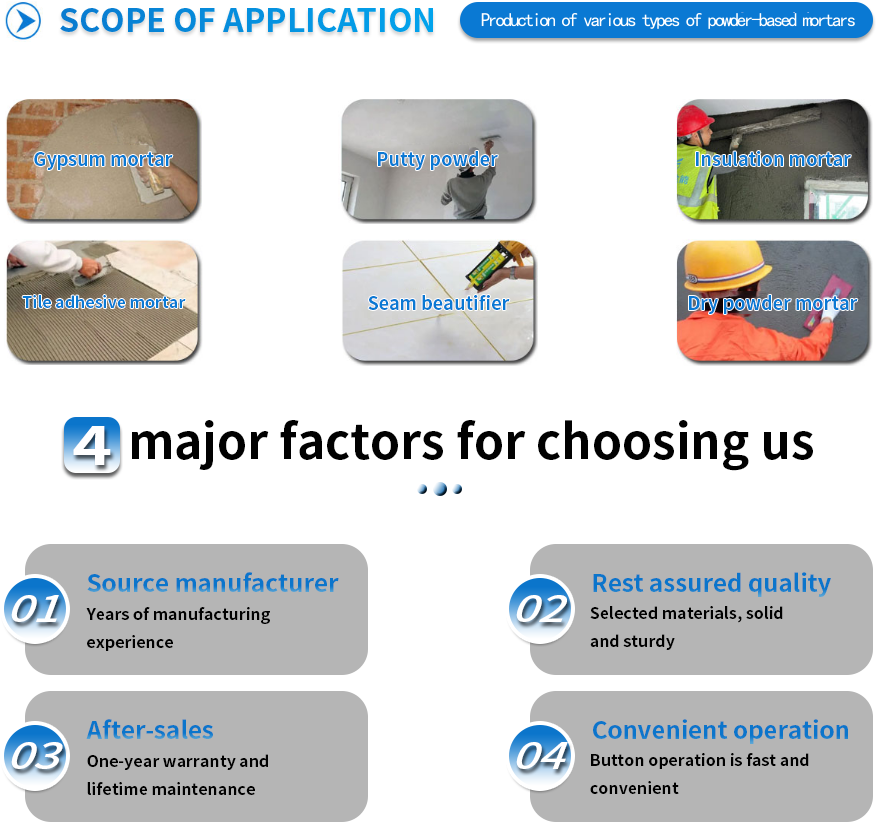 SCOPE OF APPLICATION

Production of various types of powder-based mortars

Gypsum mortar

Putty powder

Insulation mortar

Tile adhesive mortar

Seam beautifier

Dry powder mortar

4 major factors for choosing us

01 Source manufacturer
Years of manufacturing experience

02 Rest assured quality
Selected materials, solid and sturdy

03 After-sales
One-year warranty and lifetime maintenance

04 Convenient operation
Button operation is fast and convenient